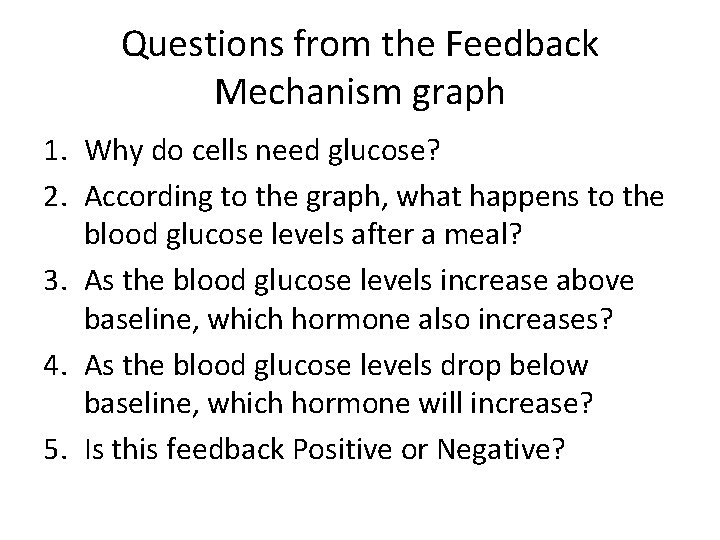 Questions from the Feedback Mechanism graph

1. Why do cells need glucose?
2. According to the graph, what happens to the blood glucose levels after a meal?
3. As the blood glucose levels increase above baseline, which hormone also increases?
4. As the blood glucose levels drop below baseline, which hormone will increase?
5. Is this feedback Positive or Negative?